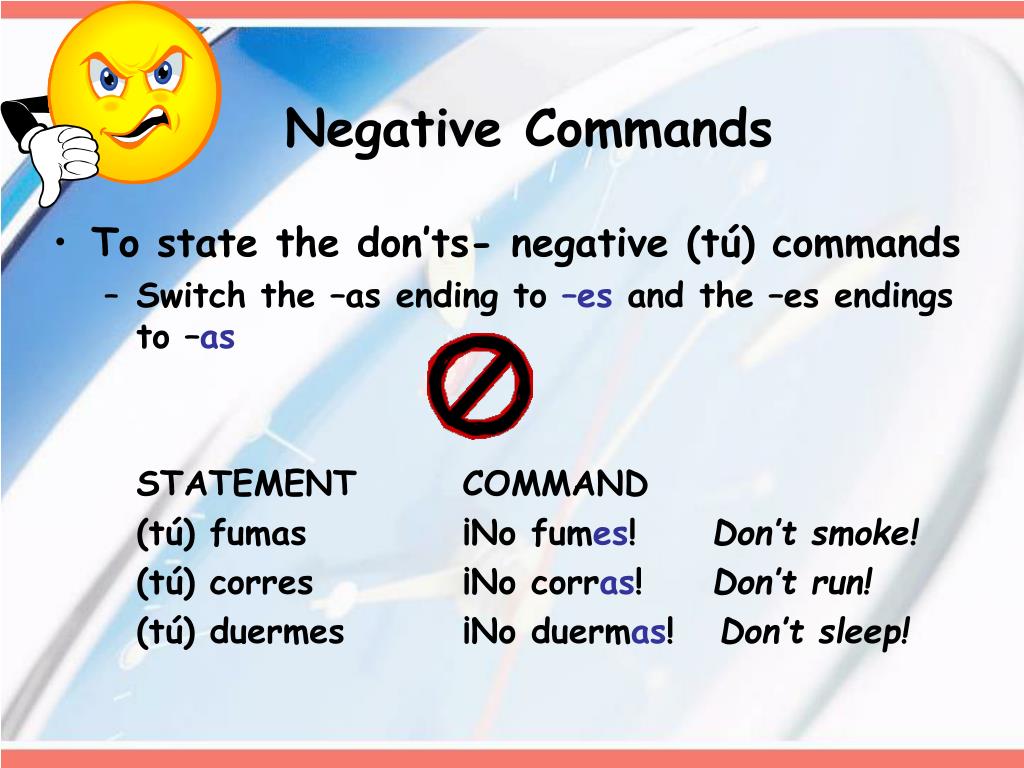 Negative Commands

• To state the don'ts- negative (tú) commands
– Switch the –as ending to –es and the –es endings to –as

| STATEMENT | COMMAND | |
|---|---|---|
| (tú) fumas | ¡No fumes! | Don't smoke! |
| (tú) corres | ¡No corras! | Don't run! |
| (tú) duermes | ¡No duermas! | Don't sleep! |